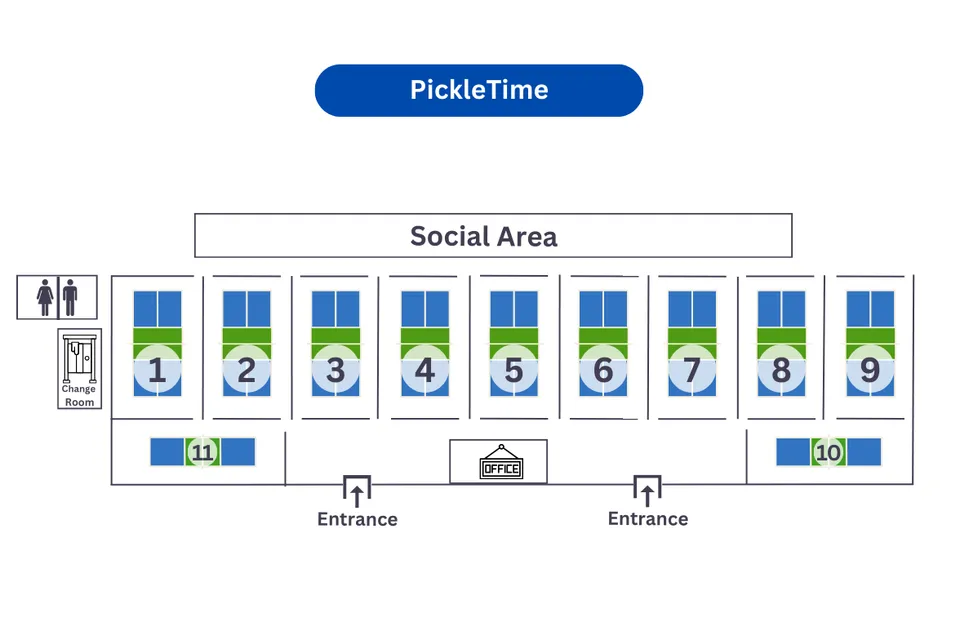 PickleTime

Social Area

Change Room

1
2
3
4
5
6
7
8
9

11

OFFICE

10

Entrance

Entrance